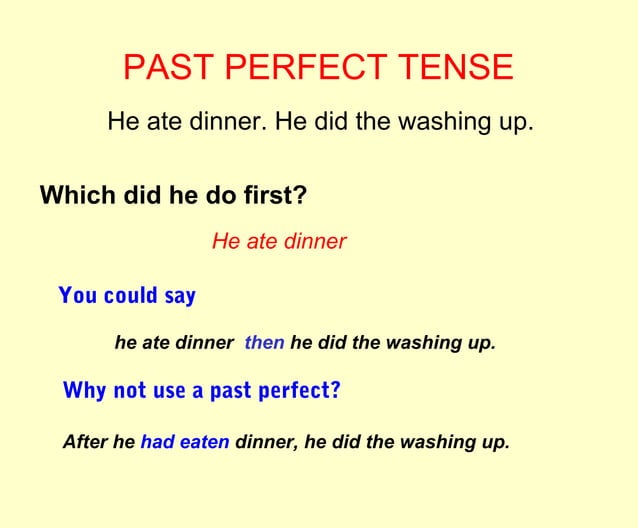 PAST PERFECT TENSE

He ate dinner. He did the washing up.

Which did he do first?

He ate dinner

You could say

he ate dinner then he did the washing up.

Why not use a past perfect?

After he had eaten dinner, he did the washing up.